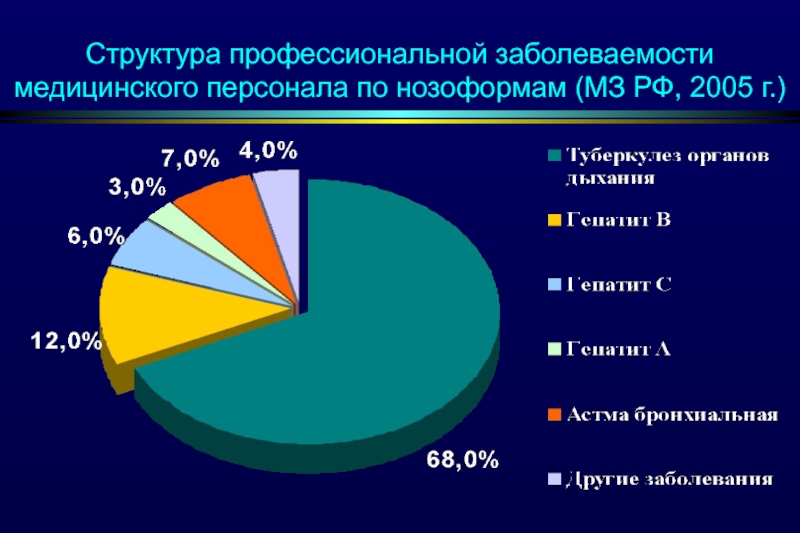 Структура профессиональной заболеваемости медицинского персонала по нозоформам (МЗ РФ, 2005 г.)

7,0%
4,0%
3,0%
6,0%
12,0%
68,0%

Туберкулез органов дыхания
Гепатит В
Гепатит С
Гепатит А
Астма бронхиальная
Другие заболевания